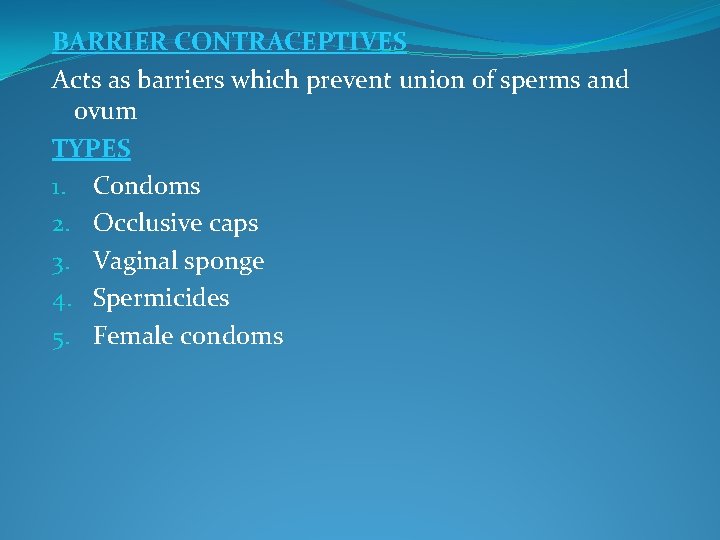 BARRIER CONTRACEPTIVES

Acts as barriers which prevent union of sperms and ovum

TYPES

1. Condoms
2. Occlusive caps
3. Vaginal sponge
4. Spermicides
5. Female condoms